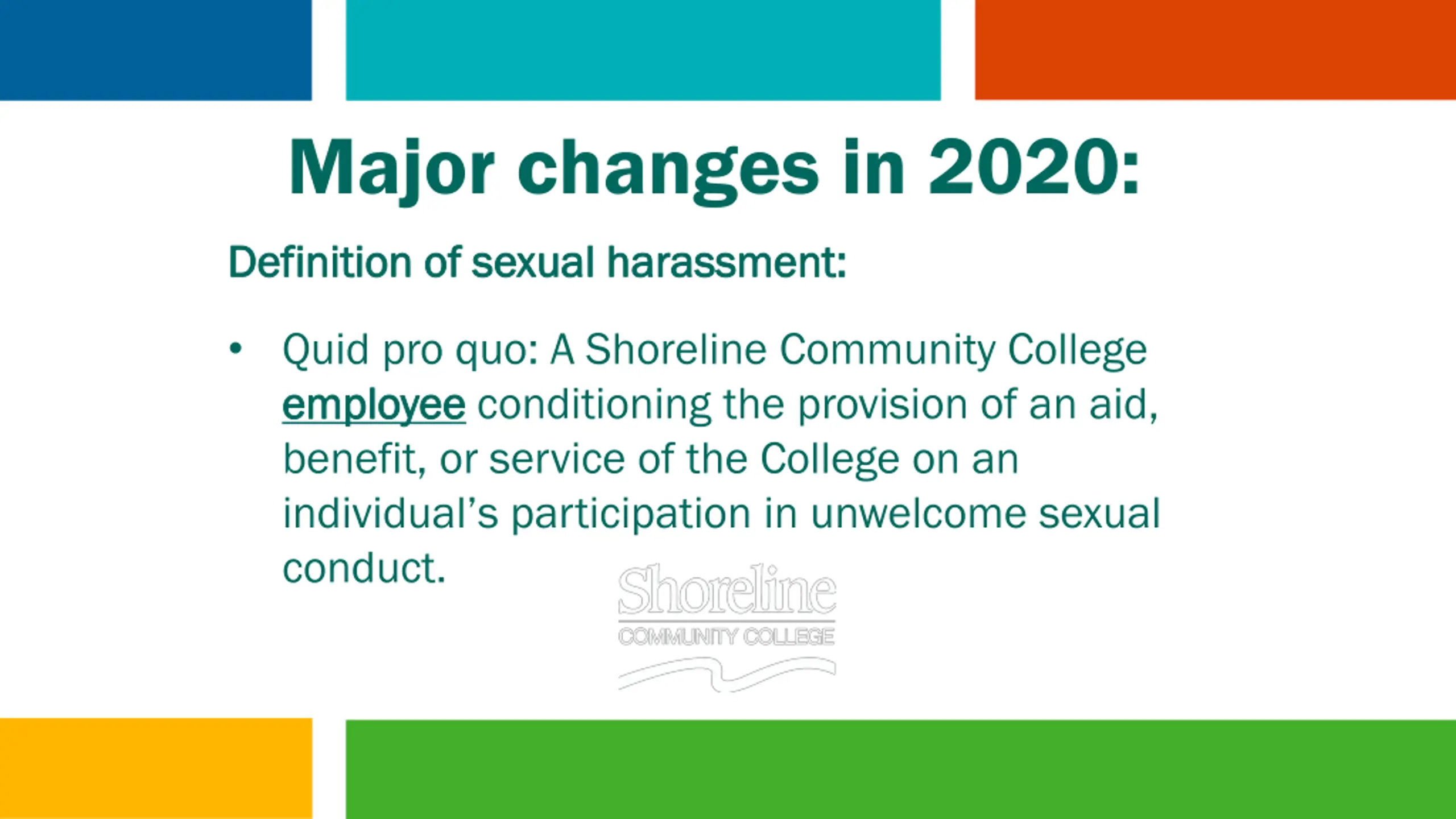 Major changes in 2020:

Definition of sexual harassment:

• Quid pro quo: A Shoreline Community College employee conditioning the provision of an aid, benefit, or service of the College on an individual's participation in unwelcome sexual conduct.

Shoreline
COMMUNITY COLLEGE